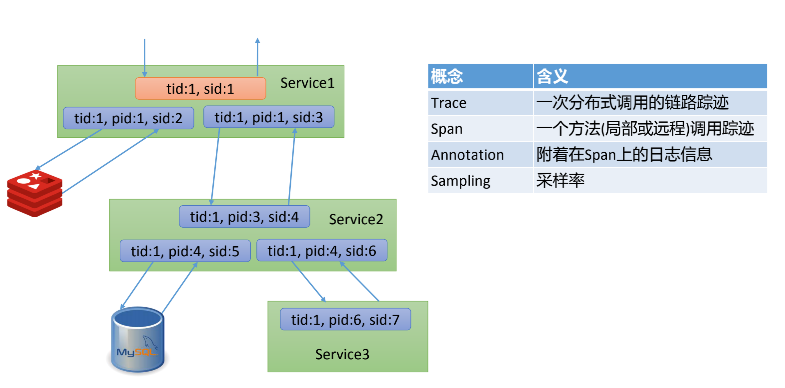 tid:1, sid:1
Service1
tid:1, pid:1, sid:2
tid:1, pid:1, sid:3
tid:1, pid:3, sid:4
Service2
tid:1, pid:4, sid:5
tid:1, pid:4, sid:6
MySQL
tid:1, pid:6, sid:7
Service3

| 概念 | 含义 |
|---|---|
| Trace | 一次分布式调用的链路踪迹 |
| Span | 一个方法(局部或远程)调用踪迹 |
| Annotation | 附着在Span上的日志信息 |
| Sampling | 采样率 |